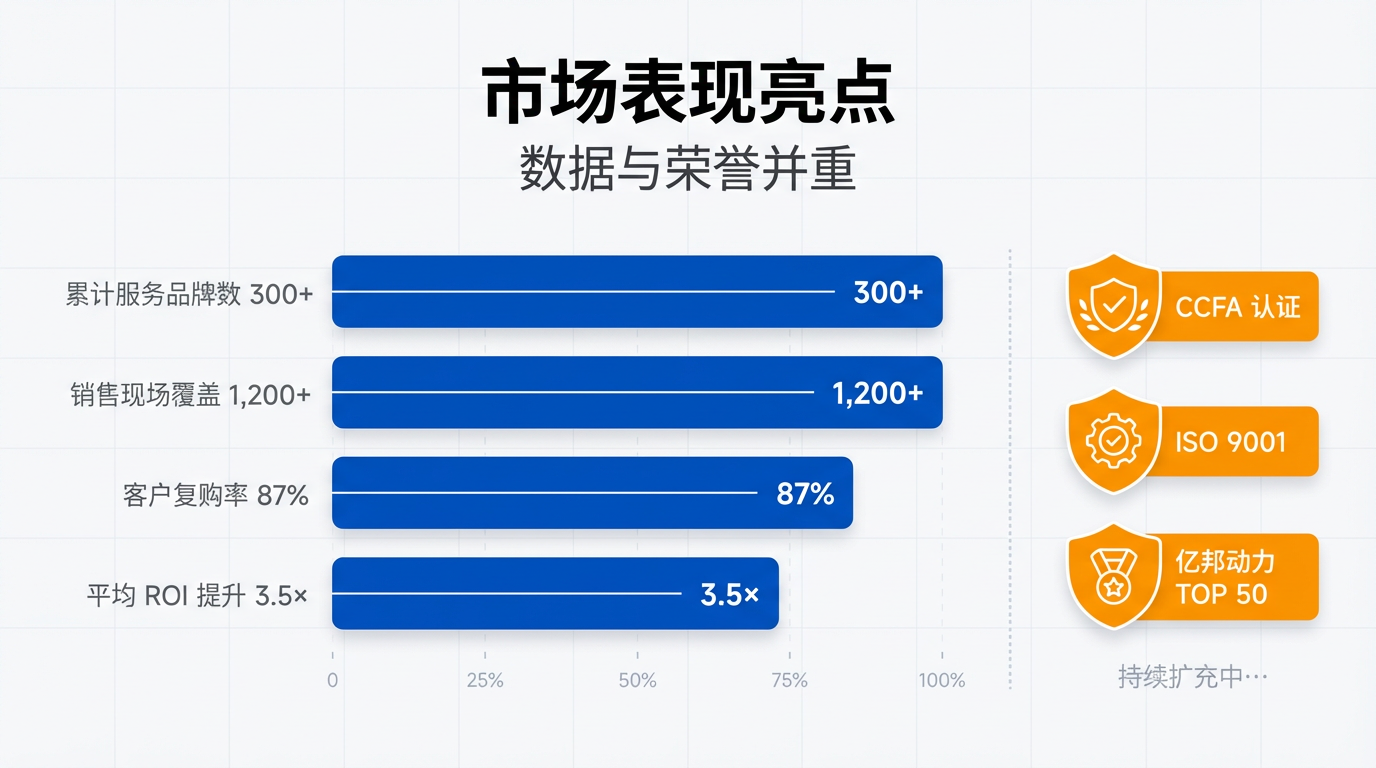 市场表现亮点
数据与荣誉并重

累计服务品牌数 300+
300+
销售现场覆盖 1,200+
1,200+
客户复购率 87%
87%
平均 ROI 提升 3.5×
3.5×

0
25%
50%
75%
100%

CCFA 认证
ISO 9001
亿邦动力 TOP 50
持续扩充中…